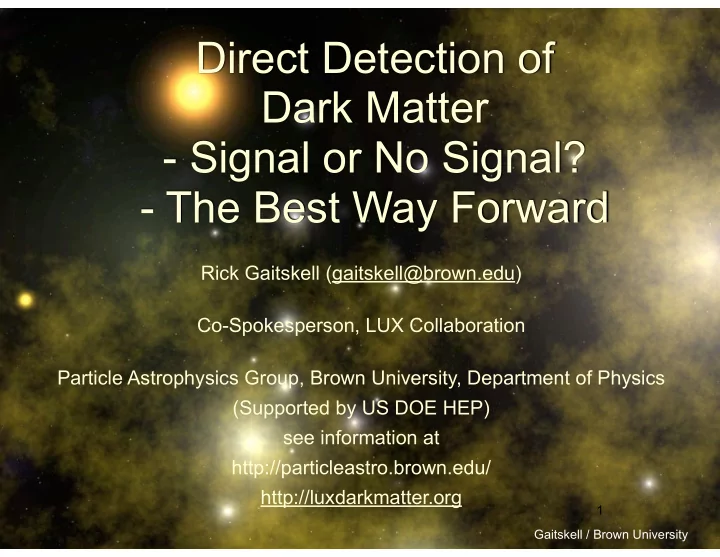 Direct Detection of Dark Matter
- Signal or No Signal?
- The Best Way Forward

Rick Gaitskell (gaitskell@brown.edu)

Co-Spokesperson, LUX Collaboration

Particle Astrophysics Group, Brown University, Department of Physics
(Supported by US DOE HEP)
see information at
http://particleastro.brown.edu/
http://luxdarkmatter.org

1

Gaitskell / Brown University